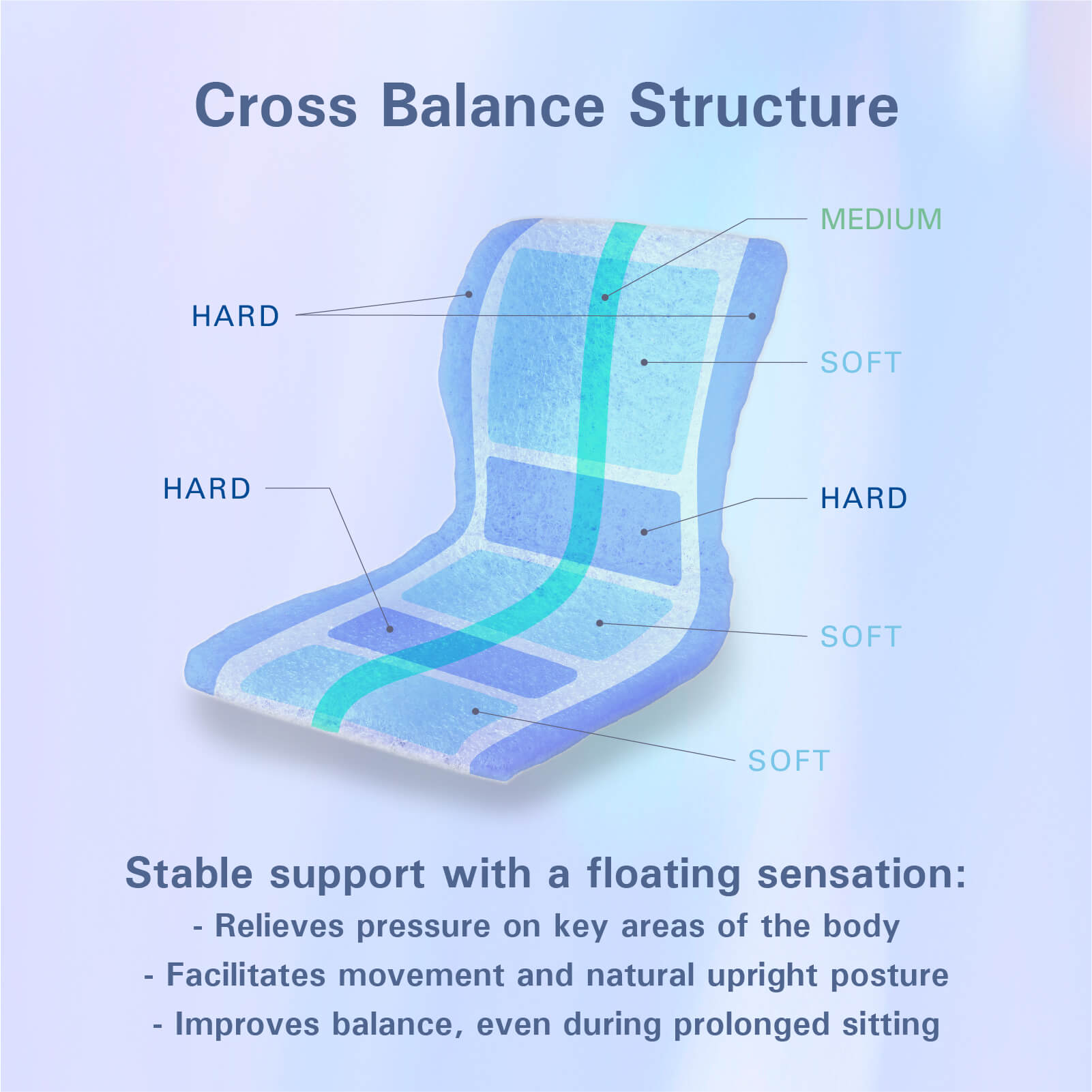 Cross Balance Structure

MEDIUM

HARD

SOFT

HARD

HARD

SOFT

SOFT

Stable support with a floating sensation:

- Relieves pressure on key areas of the body
- Facilitates movement and natural upright posture
- Improves balance, even during prolonged sitting